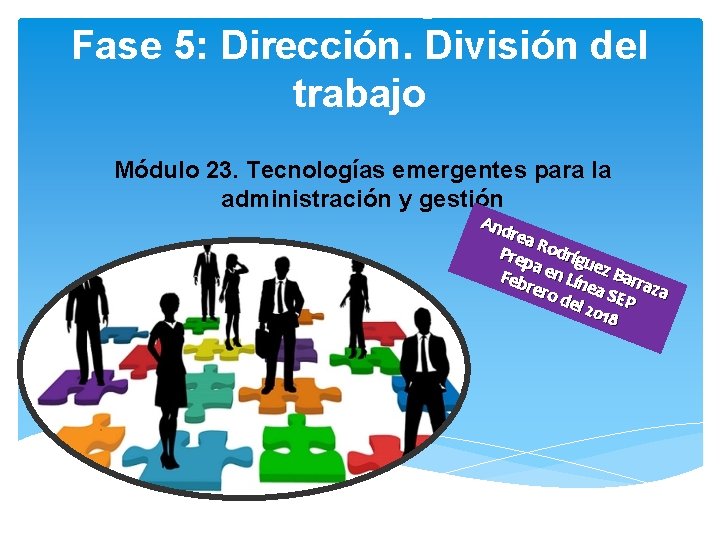 Fase 5: Dirección. División del trabajo

Módulo 23. Tecnologías emergentes para la administración y gestión

Andrea Rodríguez Barraza
Prepa en Línea SEP
Febrero del 2018